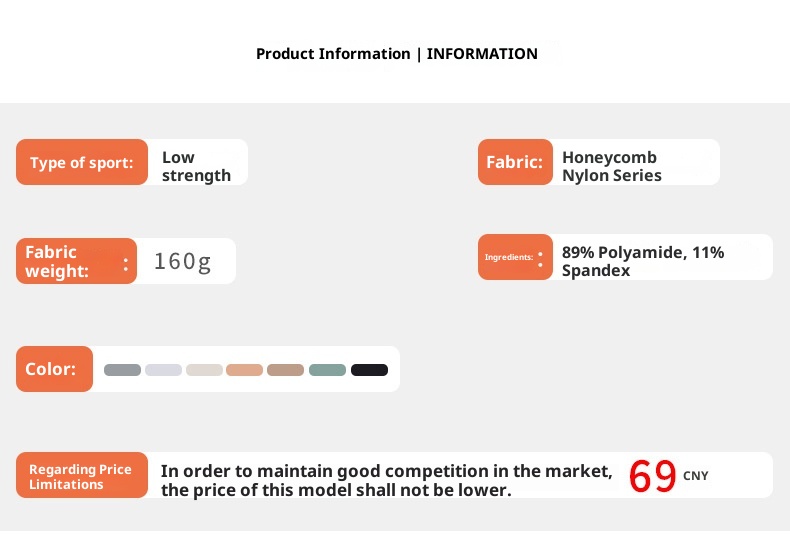 Product Information | INFORMATION

Type of sport: Low strength

Fabric: Honeycomb Nylon Series

Fabric weight: : 160g

Ingredients: : 89% Polyamide, 11% Spandex

Color:

Regarding Price Limitations In order to maintain good competition in the market, the price of this model shall not be lower. 69 CNY